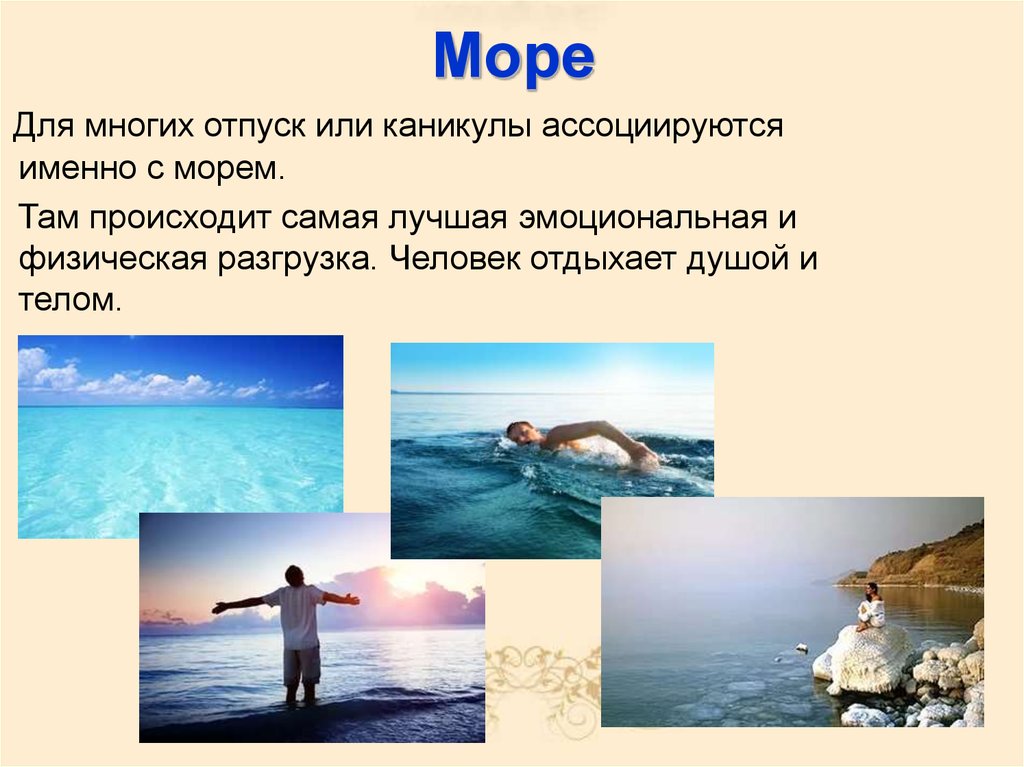 Море

Для многих отпуск или каникулы ассоциируются именно с морем.

Там происходит самая лучшая эмоциональная и физическая разгрузка. Человек отдыхает душой и телом.